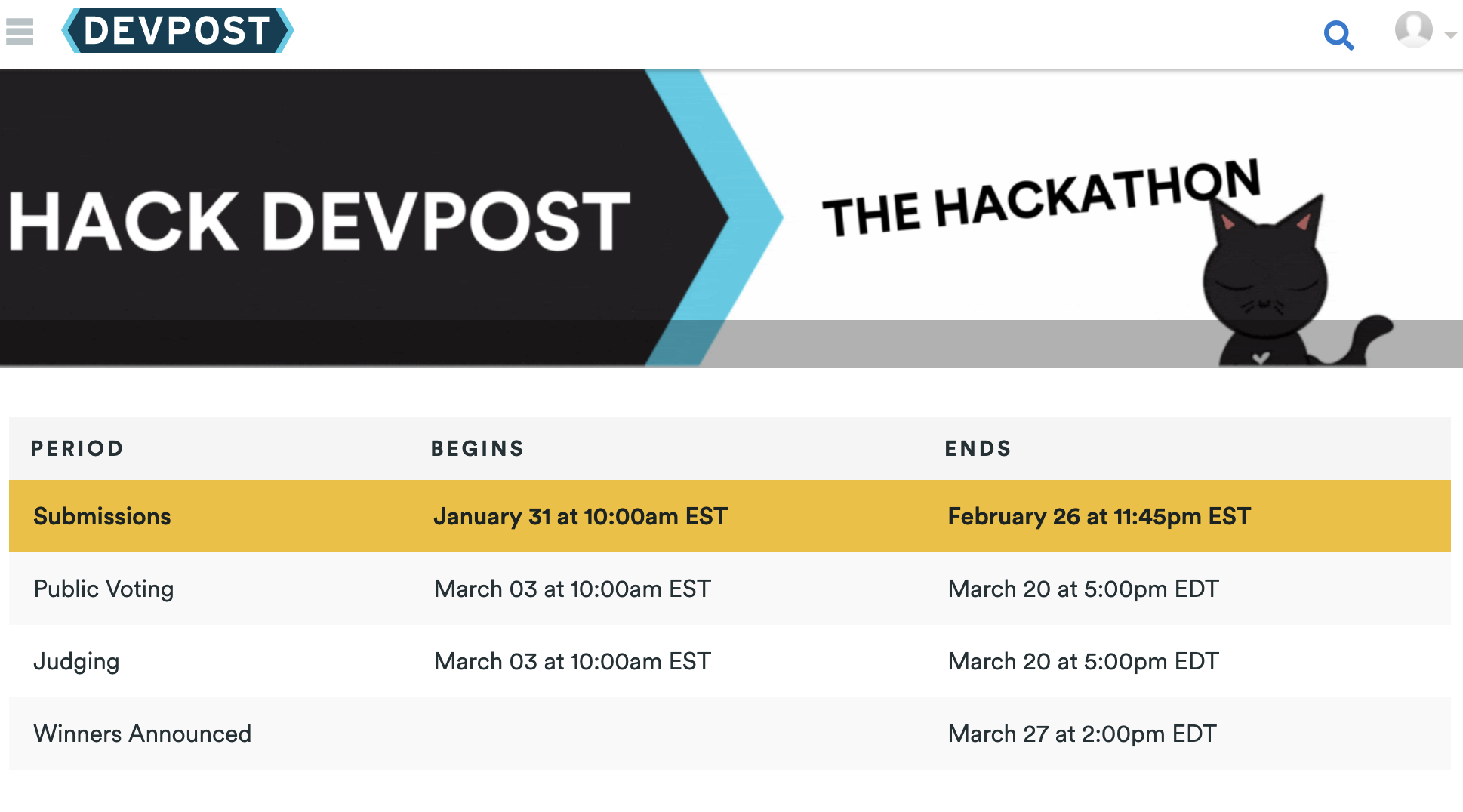 DEVPOST

HACK DEVPOST

THE HACKATHON

| PERIOD | BEGINS | ENDS |
|---|---|---|
| Submissions | January 31 at 10:00am EST | February 26 at 11:45pm EST |
| Public Voting | March 03 at 10:00am EST | March 20 at 5:00pm EDT |
| Judging | March 03 at 10:00am EST | March 20 at 5:00pm EDT |
| Winners Announced | | March 27 at 2:00pm EDT |